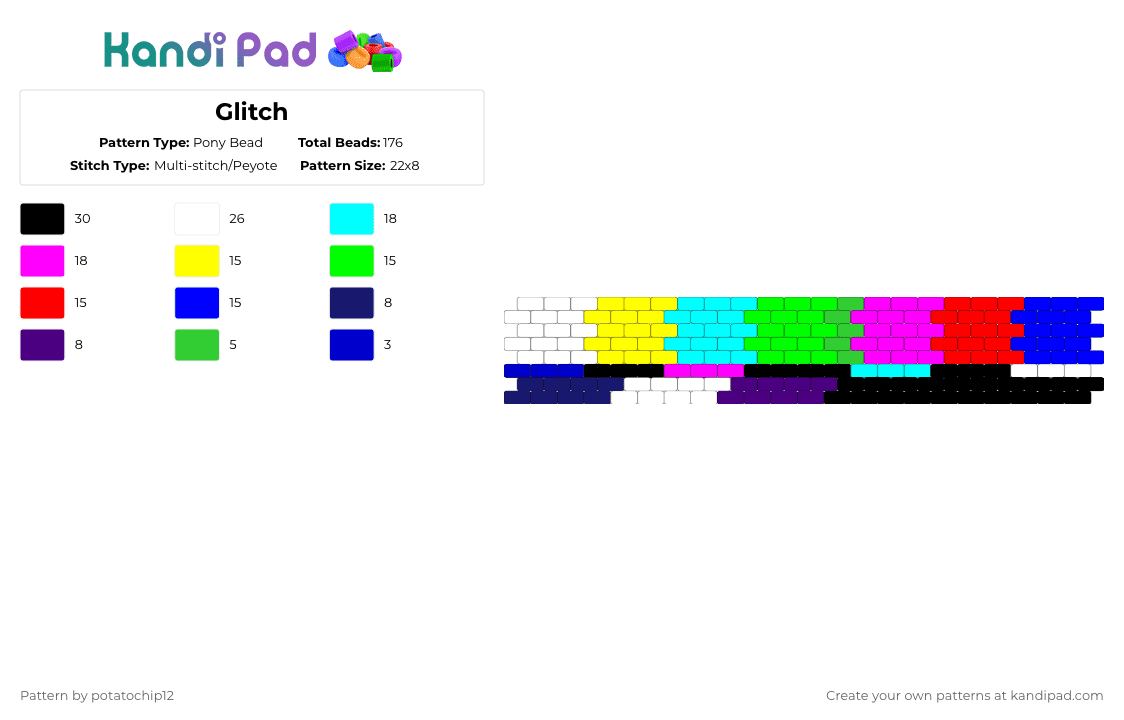 Kandi Pad

Glitch

Pattern Type: Pony Bead
Total Beads: 176
Stitch Type: Multi-stitch/Peyote
Pattern Size: 22x8

30
26
18
18
15
15
15
15
8
8
5
3

Pattern by potatochip12

Create your own patterns at kandipad.com